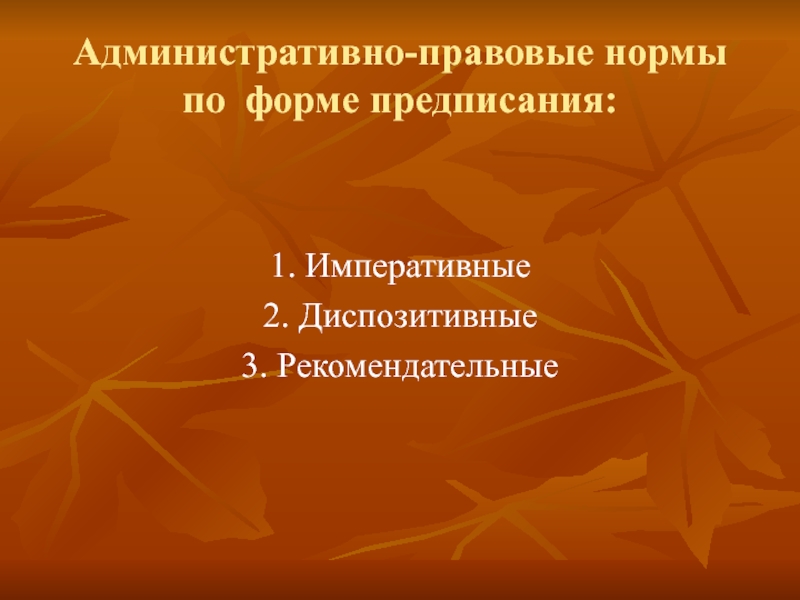 Административно-правовые нормы по форме предписания:

1. Императивные
2. Диспозитивные
3. Рекомендательные